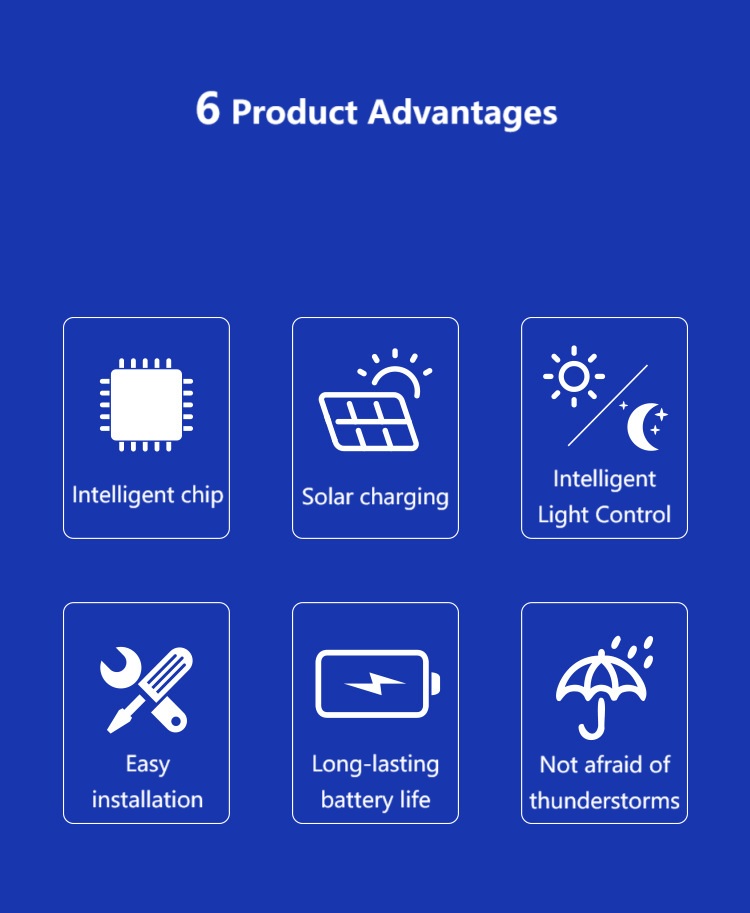 6 Product Advantages

Intelligent chip

Solar charging

Intelligent Light Control

Easy installation

Long-lasting battery life

Not afraid of thunderstorms